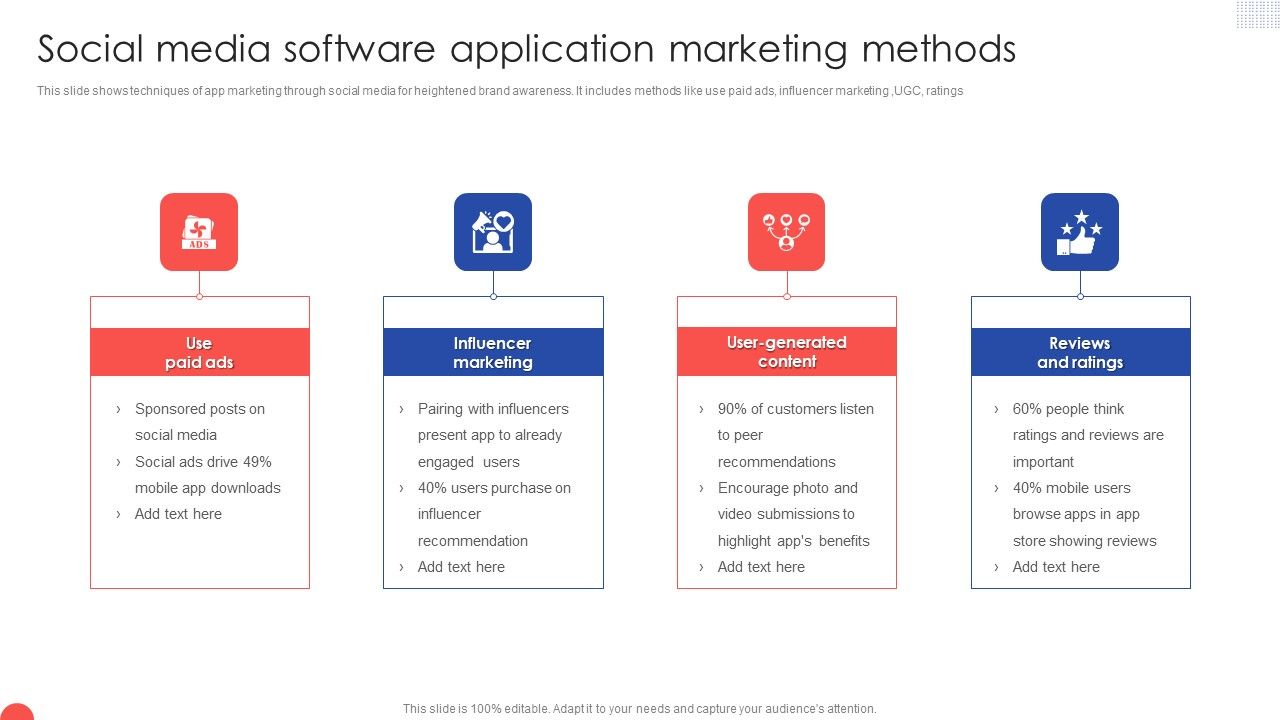 Social media software application marketing methods

This slide shows techniques of app marketing through social media for heightened brand awareness. It includes methods like use paid ads, influencer marketing ,UGC, ratings

ADS

Use paid ads

› Sponsored posts on social media
› Social ads drive 49% mobile app downloads
› Add text here

Influencer marketing

› Pairing with influencers present app to already engaged users
› 40% users purchase on influencer recommendation
› Add text here

User-generated content

› 90% of customers listen to peer recommendations
› Encourage photo and video submissions to highlight app's benefits
› Add text here

Reviews and ratings

› 60% people think ratings and reviews are important
› 40% mobile users browse apps in app store showing reviews
› Add text here

This slide is 100% editable. Adapt it to your needs and capture your audience's attention.